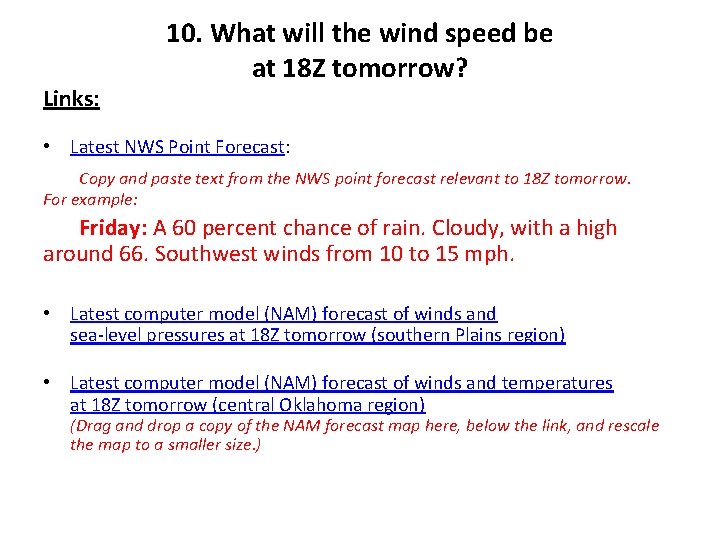 10. What will the wind speed be at 18Z tomorrow?

Links:

• Latest NWS Point Forecast:

Copy and paste text from the NWS point forecast relevant to 18Z tomorrow. For example:

Friday: A 60 percent chance of rain. Cloudy, with a high around 66. Southwest winds from 10 to 15 mph.

• Latest computer model (NAM) forecast of winds and sea-level pressures at 18Z tomorrow (southern Plains region)

• Latest computer model (NAM) forecast of winds and temperatures at 18Z tomorrow (central Oklahoma region)
(Drag and drop a copy of the NAM forecast map here, below the link, and rescale the map to a smaller size.)